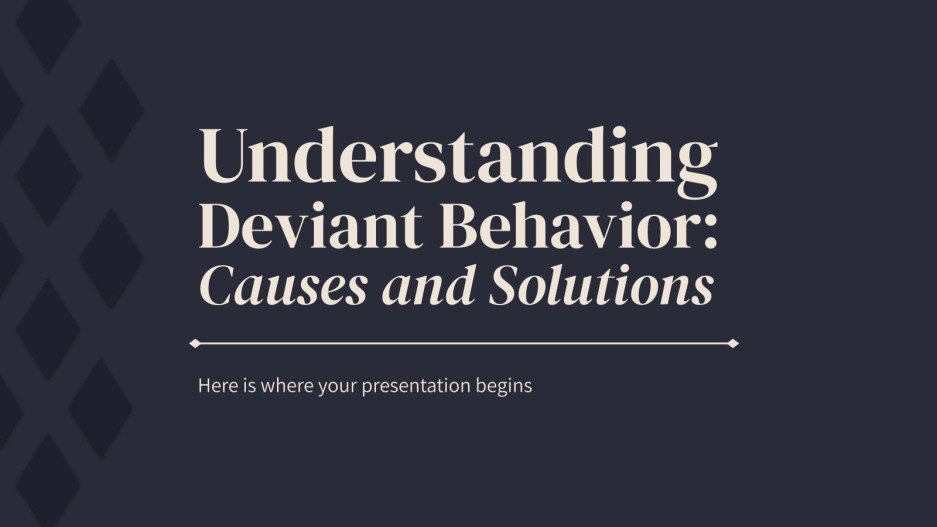 Understanding Deviant Behavior: Causes and Solutions

Here is where your presentation begins